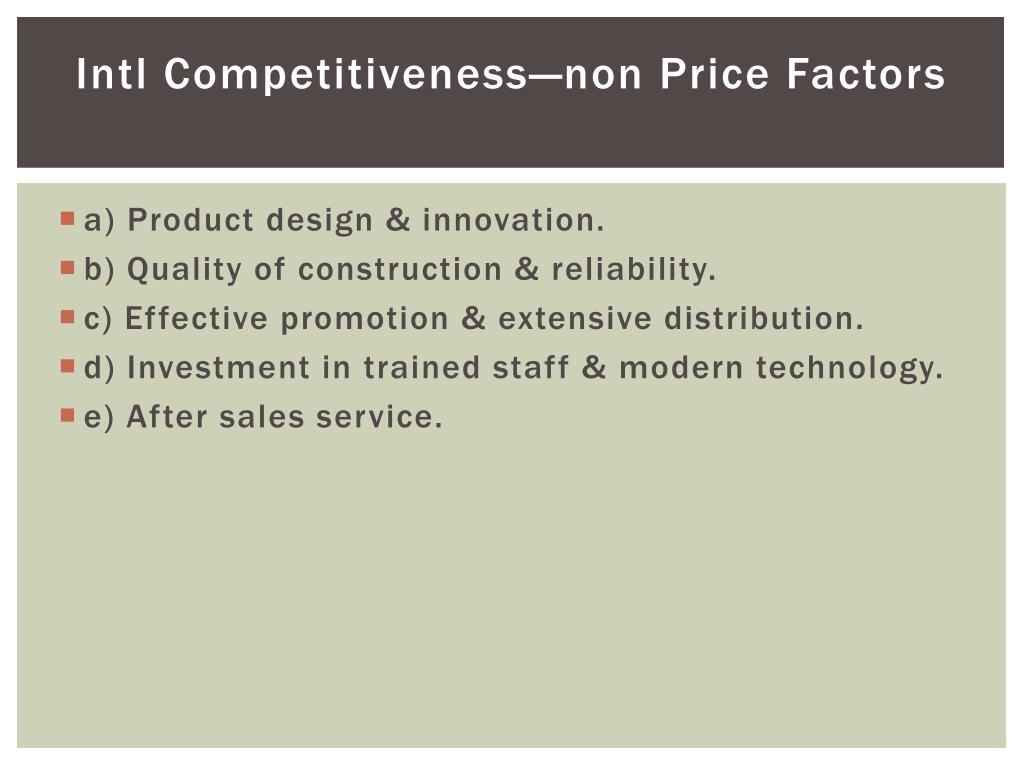 Intl Competitiveness—non Price Factors

a) Product design & innovation.
b) Quality of construction & reliability.
c) Effective promotion & extensive distribution.
d) Investment in trained staff & modern technology.
e) After sales service.